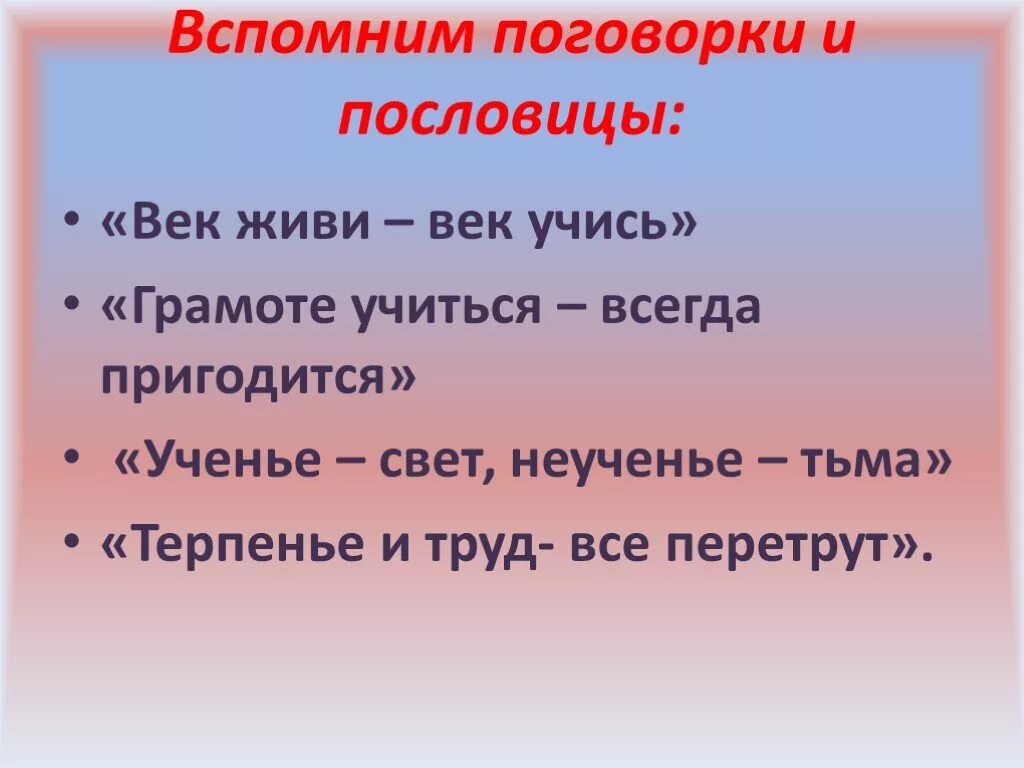 Вспомним поговорки и пословицы:

• «Век живи – век учись»
• «Грамоте учиться – всегда пригодится»
• «Ученье – свет, неученье – тьма»
• «Терпенье и труд- все перетрут».